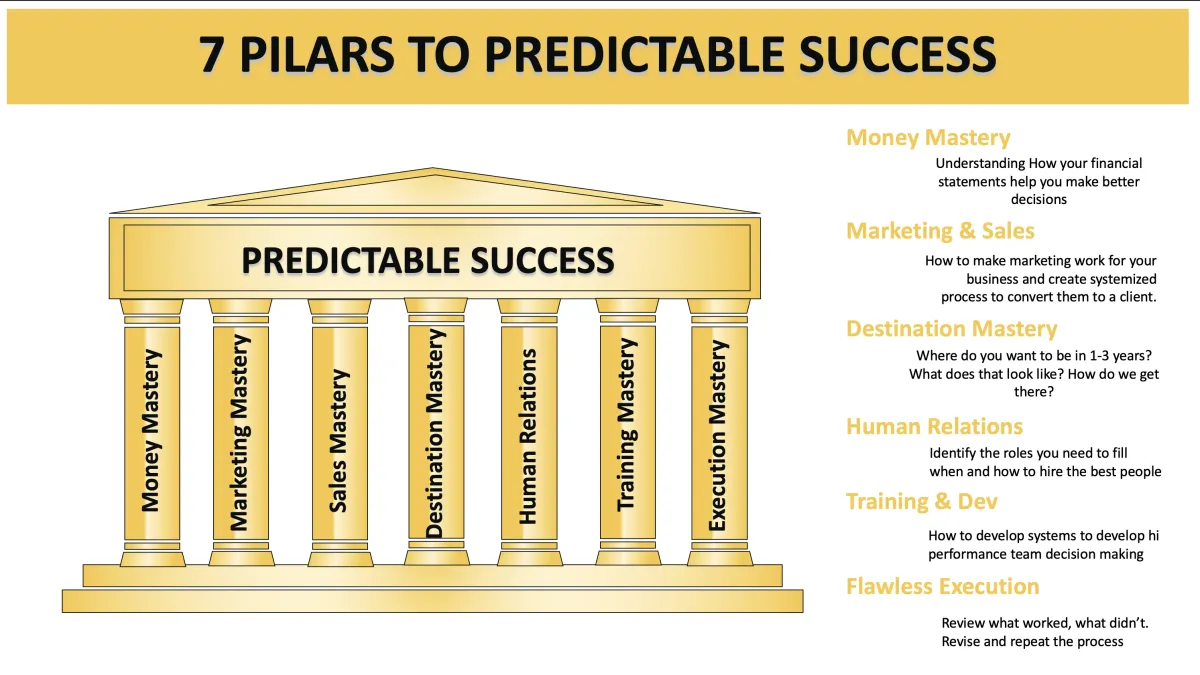 7 PILARS TO PREDICTABLE SUCCESS

PREDICTABLE SUCCESS

Money Mastery

Marketing Mastery

Sales Mastery

Destination Mastery

Human Relations

Training Mastery

Execution Mastery

Money Mastery
Understanding How your financial statements help you make better decisions

Marketing & Sales
How to make marketing work for your business and create systemized process to convert them to a client.

Destination Mastery
Where do you want to be in 1-3 years? What does that look like? How do we get there?

Human Relations
Identify the roles you need to fill when and how to hire the best people

Training & Dev
How to develop systems to develop hi performance team decision making

Flawless Execution
Review what worked, what didn't. Revise and repeat the process